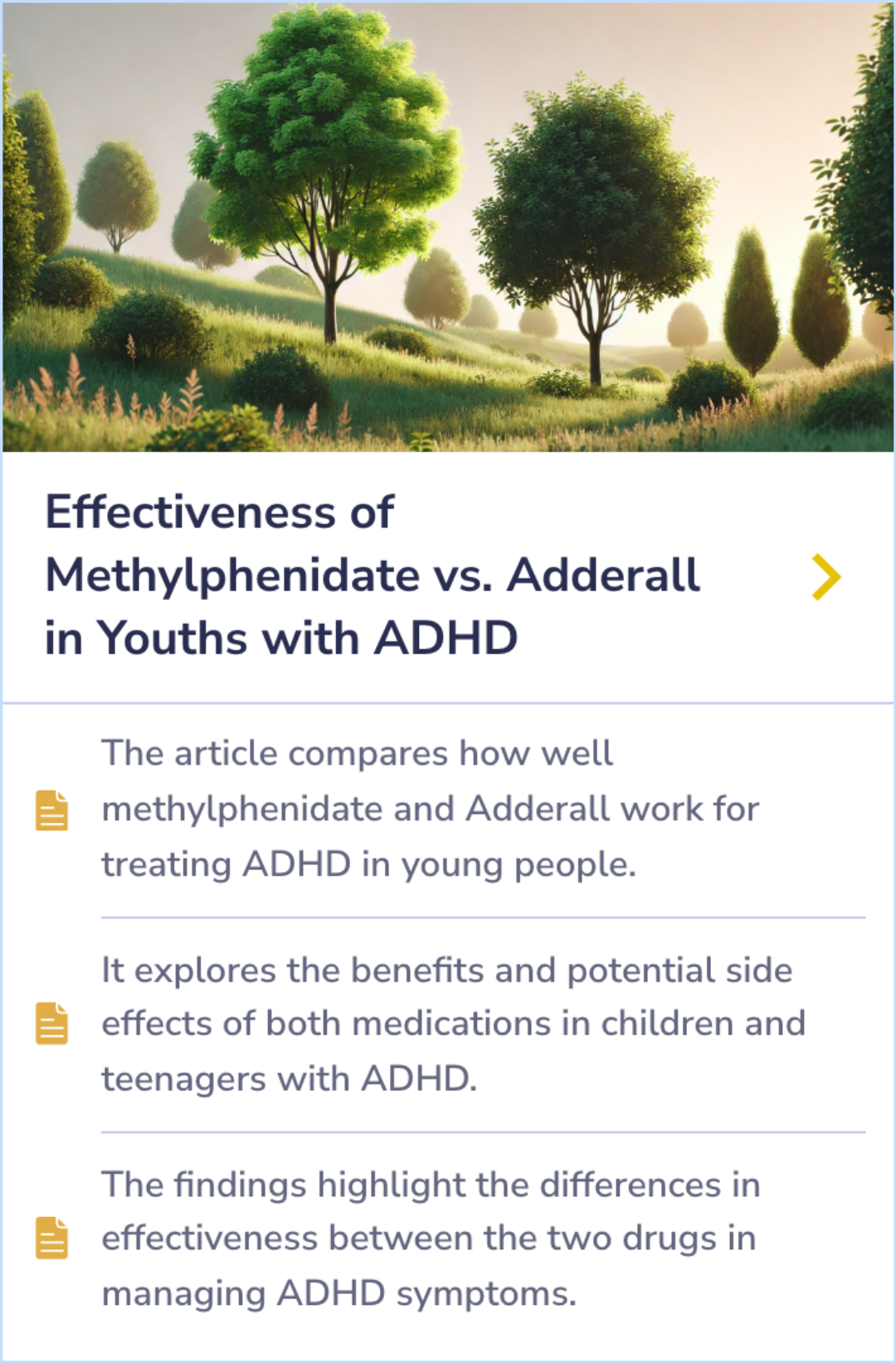 Effectiveness of Methylphenidate vs. Adderall in Youths with ADHD

The article compares how well methylphenidate and Adderall work for treating ADHD in young people.

It explores the benefits and potential side effects of both medications in children and teenagers with ADHD.

The findings highlight the differences in effectiveness between the two drugs in managing ADHD symptoms.